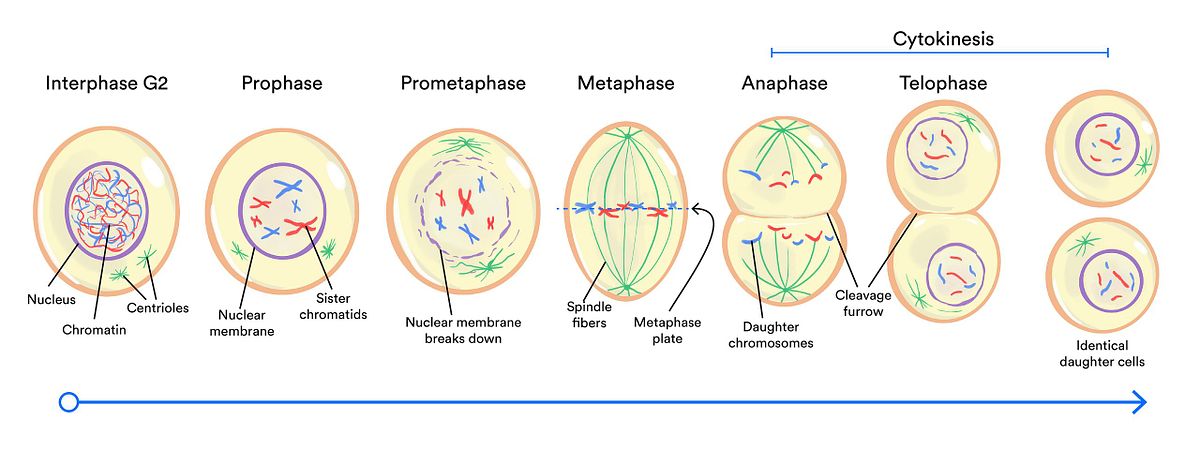 Cytokinesis

Interphase G2

Prophase

Prometaphase

Metaphase

Anaphase

Telophase

Nucleus

Chromatin

Centrioles

Nuclear membrane

Sister chromatids

Nuclear membrane breaks down

Spindle fibers

Metaphase plate

Daughter chromosomes

Cleavage furrow

Identical daughter cells